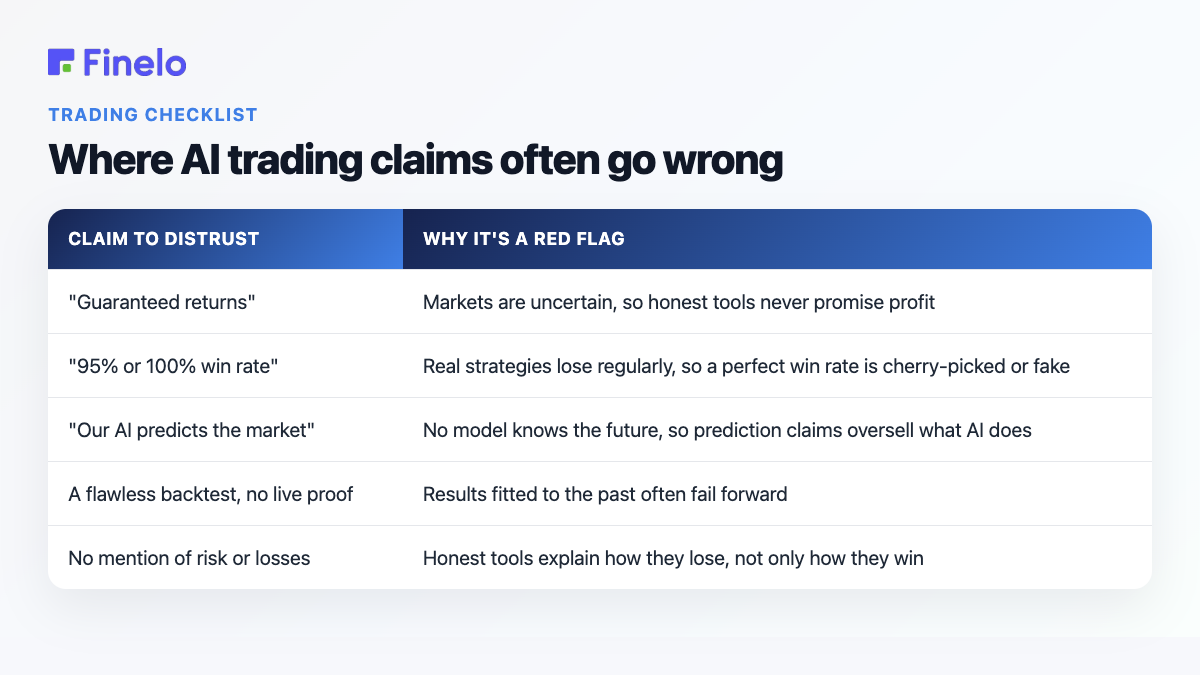 Finelo

TRADING CHECKLIST

Where AI trading claims often go wrong

| CLAIM TO DISTRUST | WHY IT'S A RED FLAG |
|---|---|
| "Guaranteed returns" | Markets are uncertain, so honest tools never promise profit |
| "95% or 100% win rate" | Real strategies lose regularly, so a perfect win rate is cherry-picked or fake |
| "Our AI predicts the market" | No model knows the future, so prediction claims oversell what AI does |
| A flawless backtest, no live proof | Results fitted to the past often fail forward |
| No mention of risk or losses | Honest tools explain how they lose, not only how they win |